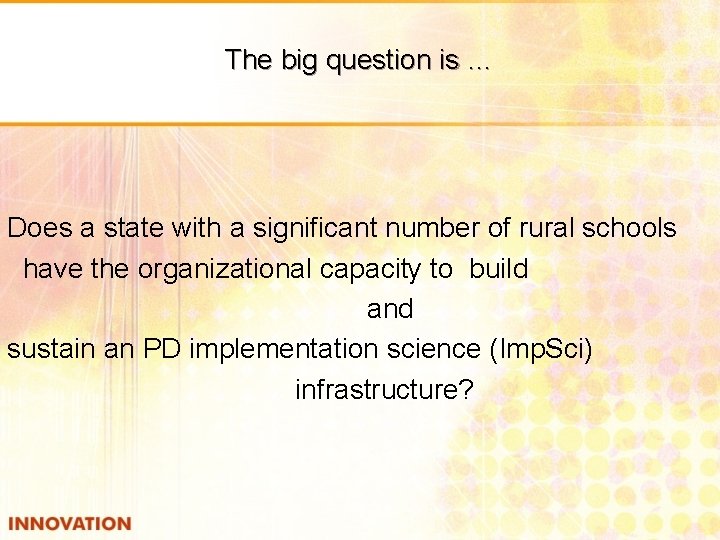 The big question is ...

Does a state with a significant number of rural schools have the organizational capacity to build and sustain an PD implementation science (ImpSci) infrastructure?

INNOVATION